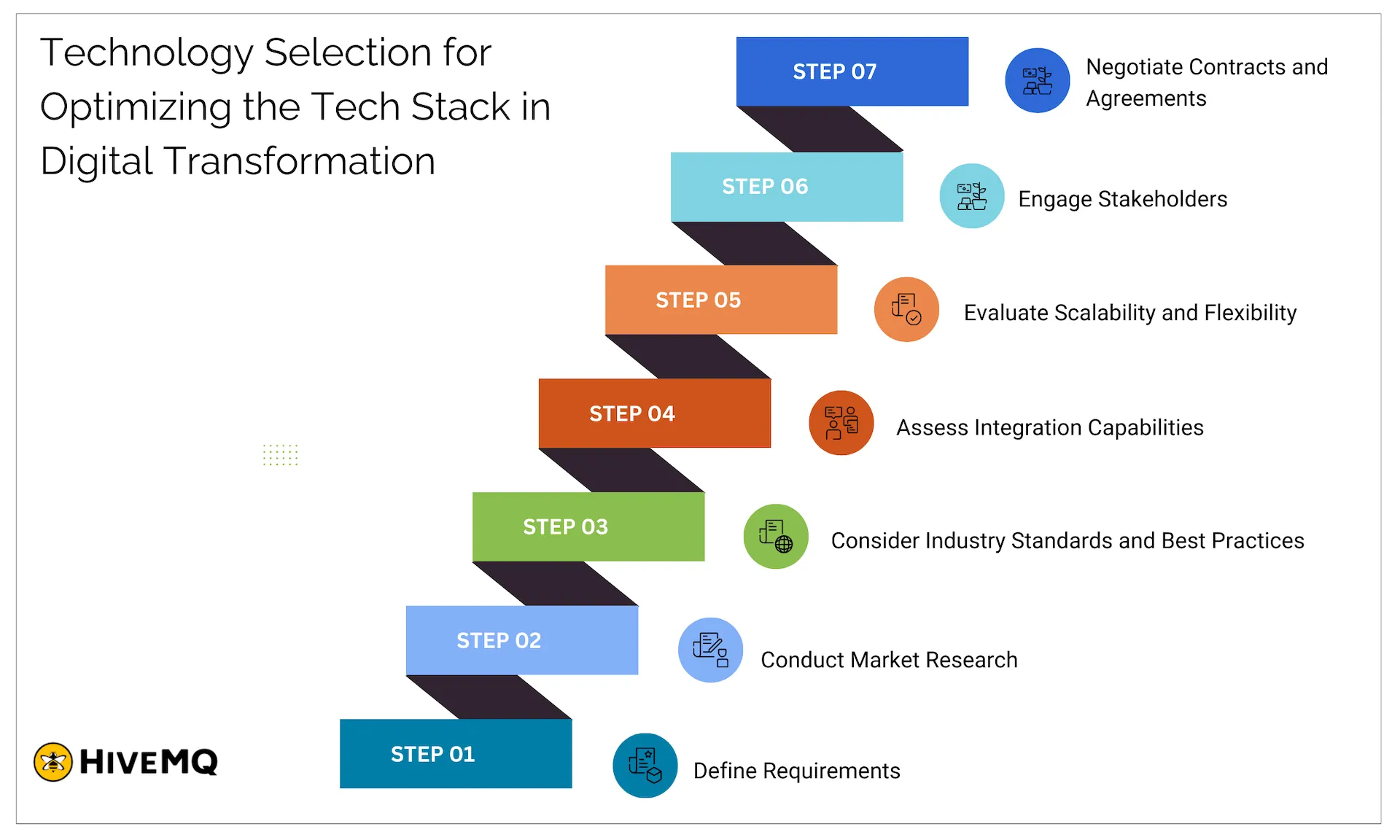 Technology Selection for Optimizing the Tech Stack in Digital Transformation

STEP 07
Negotiate Contracts and Agreements

STEP 06
Engage Stakeholders

STEP 05
Evaluate Scalability and Flexibility

STEP 04
Assess Integration Capabilities

STEP 03
Consider Industry Standards and Best Practices

STEP 02
Conduct Market Research

STEP 01
Define Requirements

HIVEMQ